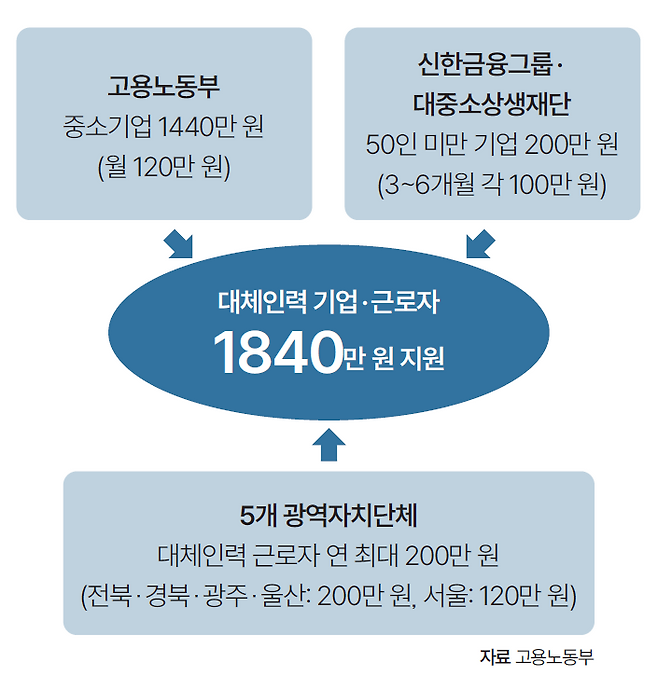 고용노동부
중소기업 1440만 원
(월 120만 원)

신한금융그룹·
대중소상생재단
50인 미만 기업 200만 원
(3~6개월 각 100만 원)

대체인력 기업·근로자
1840만 원 지원

5개 광역자치단체
대체인력 근로자 연 최대 200만 원
(전북·경북·광주·울산: 200만 원, 서울: 120만 원)

자료 고용노동부